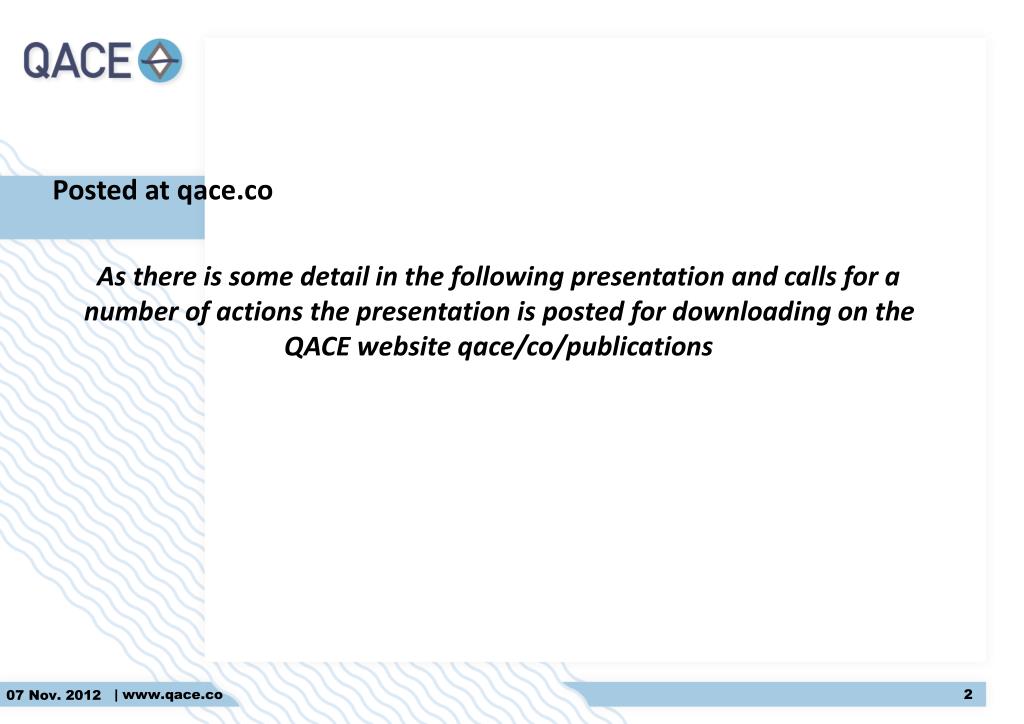 QACE

Posted at qace.co

As there is some detail in the following presentation and calls for a number of actions the presentation is posted for downloading on the QACE website qace/co/publications

07 Nov. 2012 | www.qace.co

2